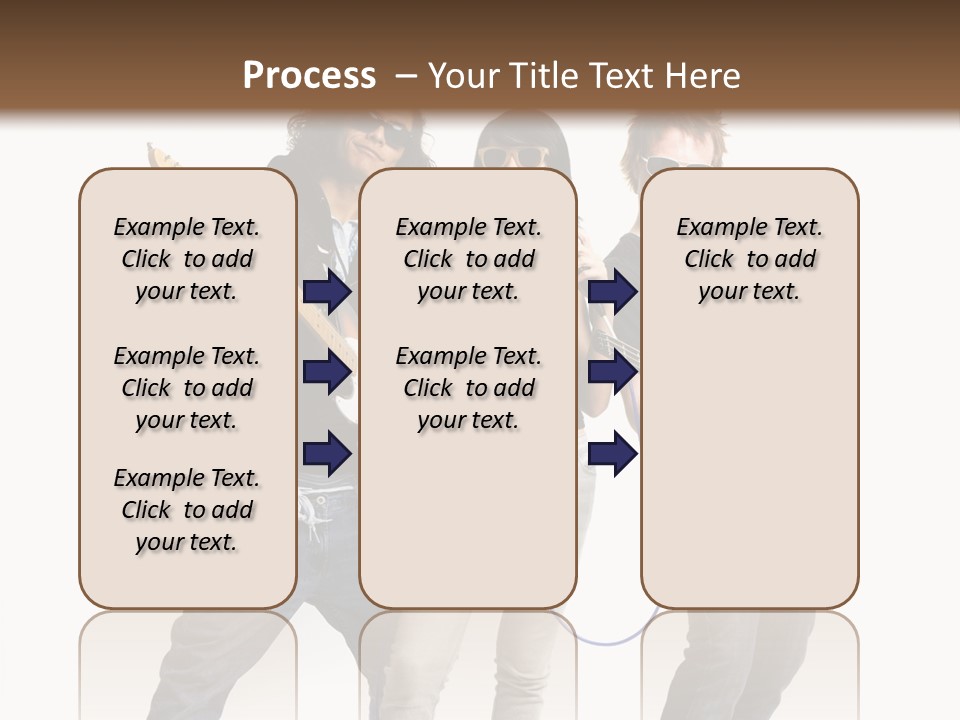 Process – Your Title Text Here

Example Text. Click to add your text.

Example Text. Click to add your text.

Example Text. Click to add your text.

Example Text. Click to add your text.

Example Text. Click to add your text.

Example Text. Click to add your text.